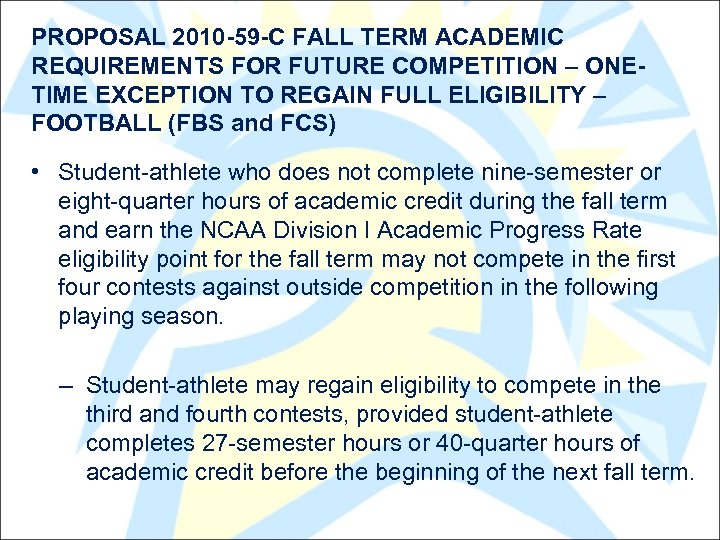 PROPOSAL 2010-59-C FALL TERM ACADEMIC REQUIREMENTS FOR FUTURE COMPETITION – ONE-TIME EXCEPTION TO REGAIN FULL ELIGIBILITY – FOOTBALL (FBS and FCS)

• Student-athlete who does not complete nine-semester or eight-quarter hours of academic credit during the fall term and earn the NCAA Division I Academic Progress Rate eligibility point for the fall term may not compete in the first four contests against outside competition in the following playing season.

– Student-athlete may regain eligibility to compete in the third and fourth contests, provided student-athlete completes 27-semester hours or 40-quarter hours of academic credit before the beginning of the next fall term.